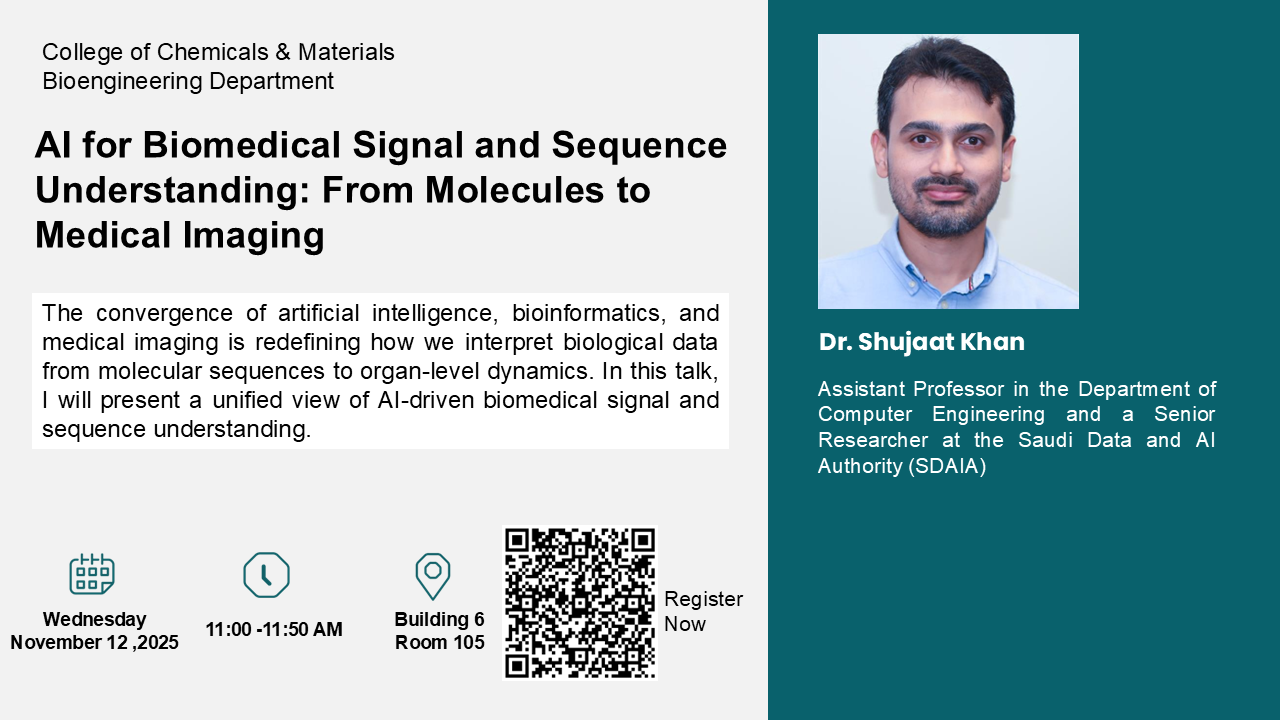 College of Chemicals & Materials
Bioengineering Department

AI for Biomedical Signal and Sequence Understanding: From Molecules to Medical Imaging

The convergence of artificial intelligence, bioinformatics, and medical imaging is redefining how we interpret biological data from molecular sequences to organ-level dynamics. In this talk, I will present a unified view of AI-driven biomedical signal and sequence understanding.

Wednesday
November 12 ,2025

11:00 -11:50 AM

Building 6
Room 105

Register Now

Dr. Shujaat Khan

Assistant Professor in the Department of Computer Engineering and a Senior Researcher at the Saudi Data and AI Authority (SDAIA)